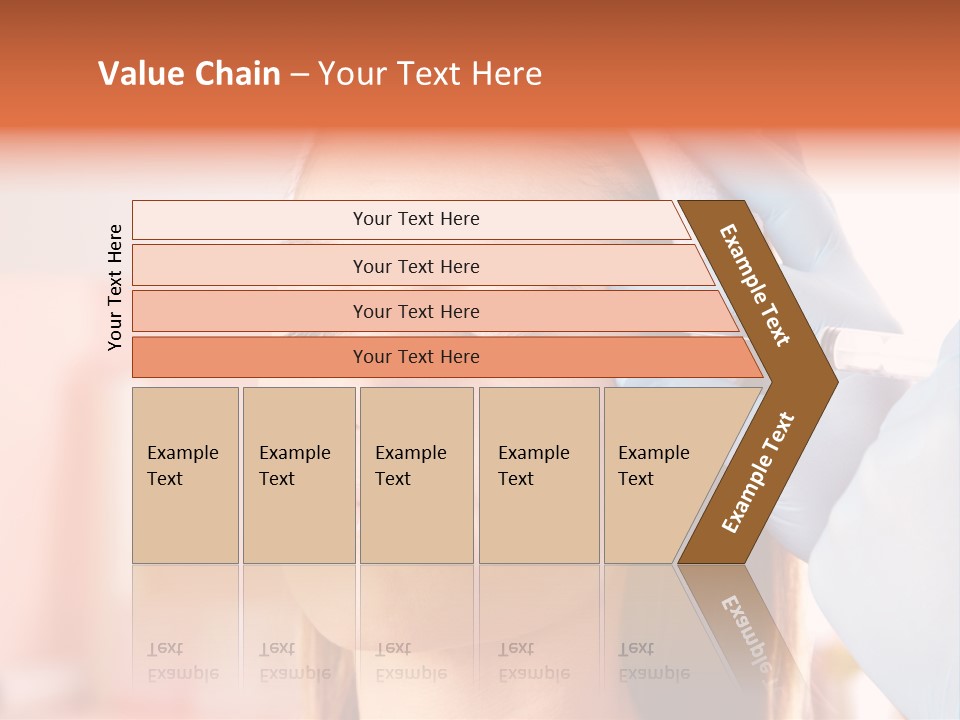 Value Chain – Your Text Here

Your Text Here

Your Text Here

Your Text Here

Your Text Here

Your Text Here

Example Text

Example Text

Example Text

Example Text

Example Text

Example Text

Example Text